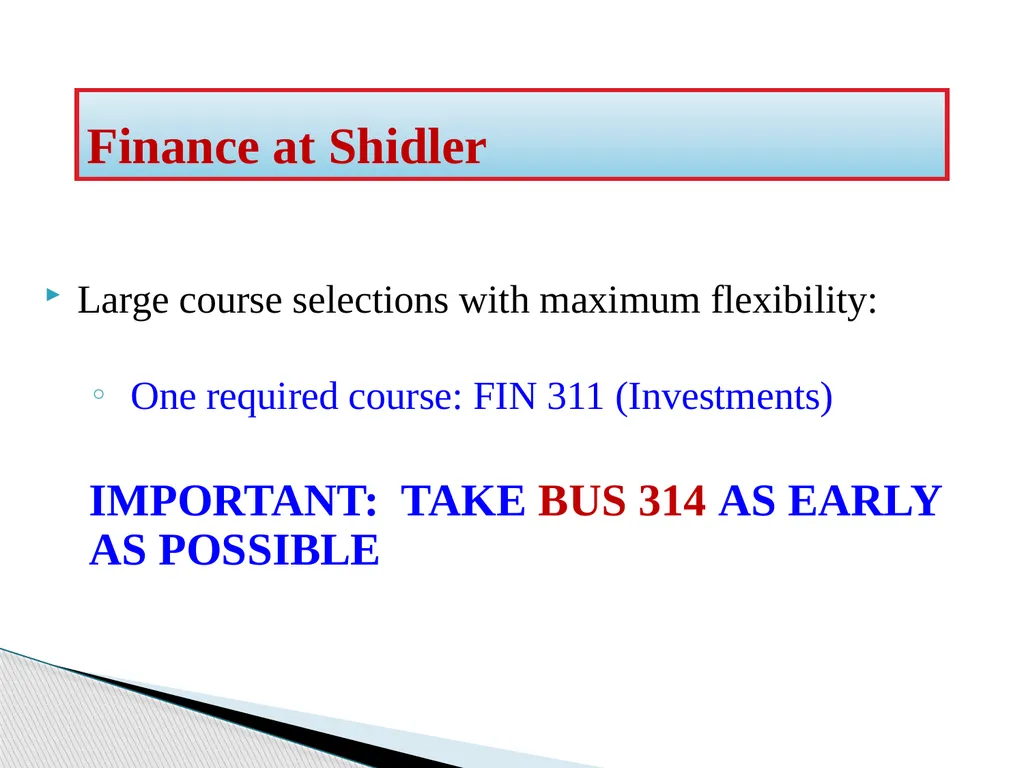 Finance at Shidler

Large course selections with maximum flexibility:

One required course: FIN 311 (Investments)

IMPORTANT: TAKE BUS 314 AS EARLY AS POSSIBLE